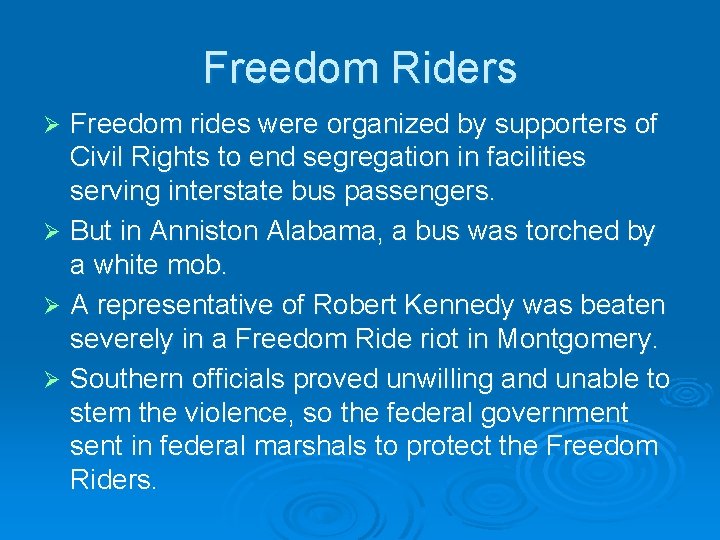 Freedom Riders

➢ Freedom rides were organized by supporters of Civil Rights to end segregation in facilities serving interstate bus passengers.

➢ But in Anniston Alabama, a bus was torched by a white mob.

➢ A representative of Robert Kennedy was beaten severely in a Freedom Ride riot in Montgomery.

➢ Southern officials proved unwilling and unable to stem the violence, so the federal government sent in federal marshals to protect the Freedom Riders.